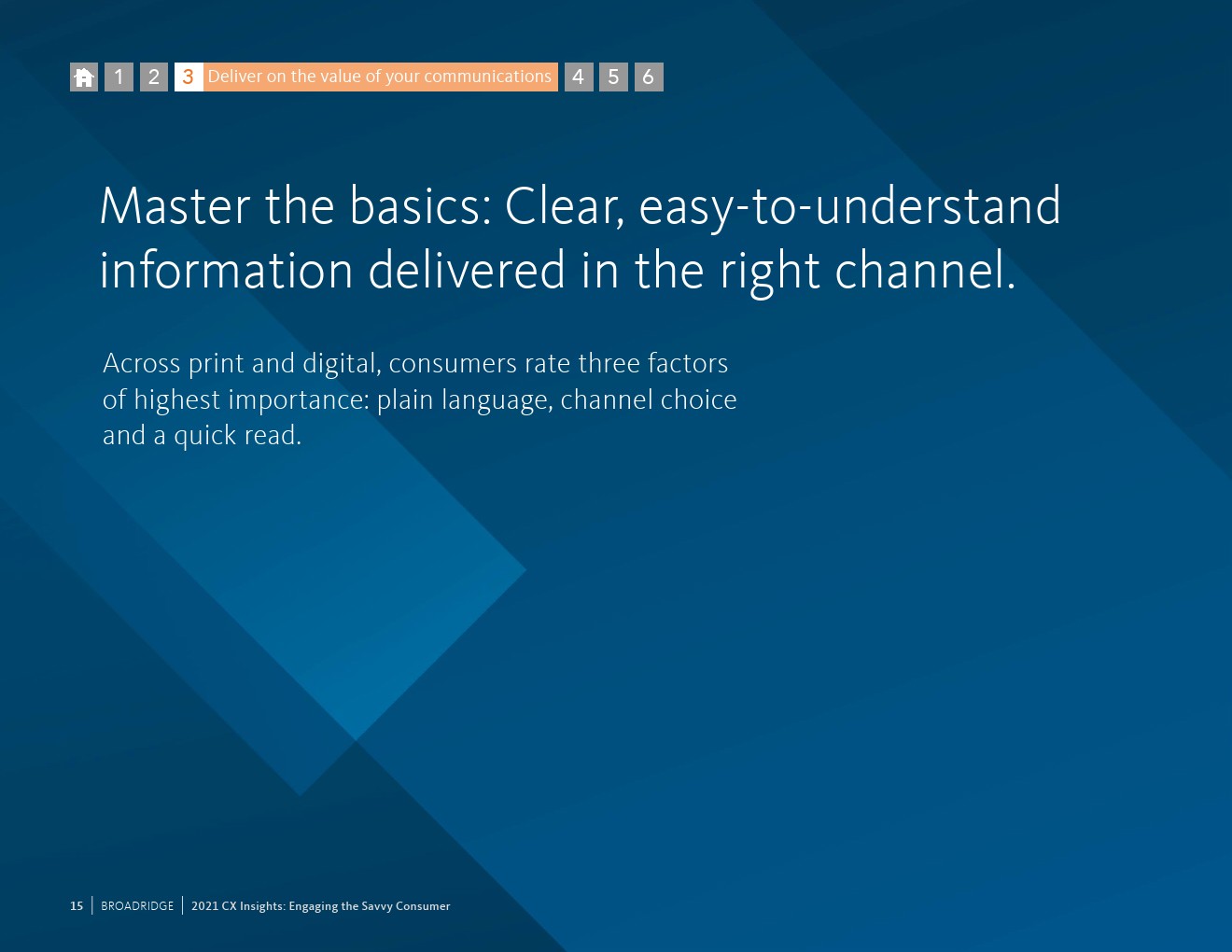 1 2 3 Deliver on the value of your communications 4 5 6

Master the basics: Clear, easy-to-understand information delivered in the right channel.

Across print and digital, consumers rate three factors of highest importance: plain language, channel choice and a quick read.

15 | BROADRIDGE | 2021 CX Insights: Engaging the Savvy Consumer